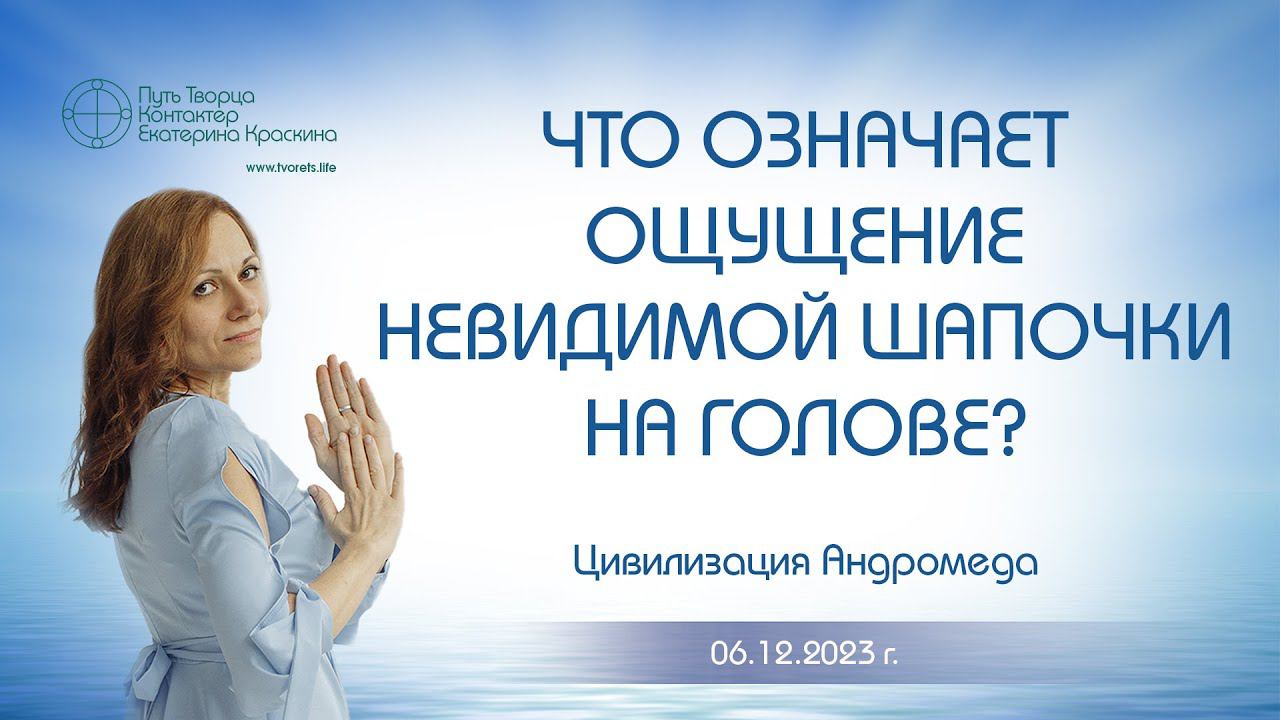 Путь Творца
Контактер
Екатерина Краскина

www.tvorets.life

ЧТО ОЗНАЧАЕТ ОЩУЩЕНИЕ НЕВИДИМОЙ ШАПОЧКИ НА ГОЛОВЕ?

Цивилизация Андромеда

06.12.2023 г.